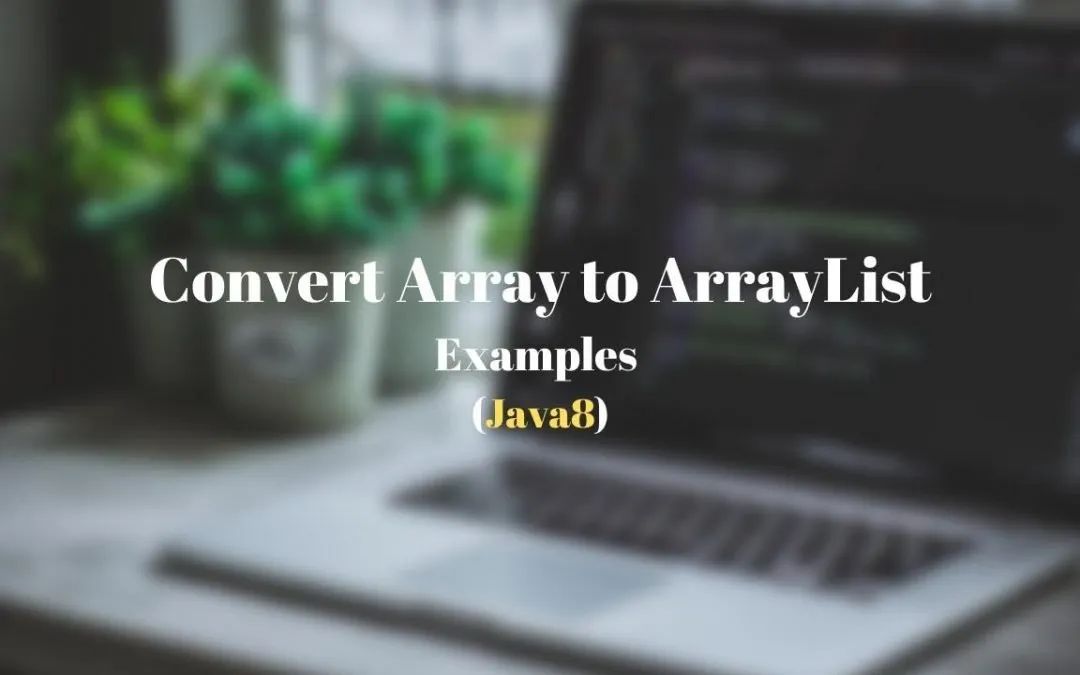 Convert Array to ArrayList

Examples

(Java8)